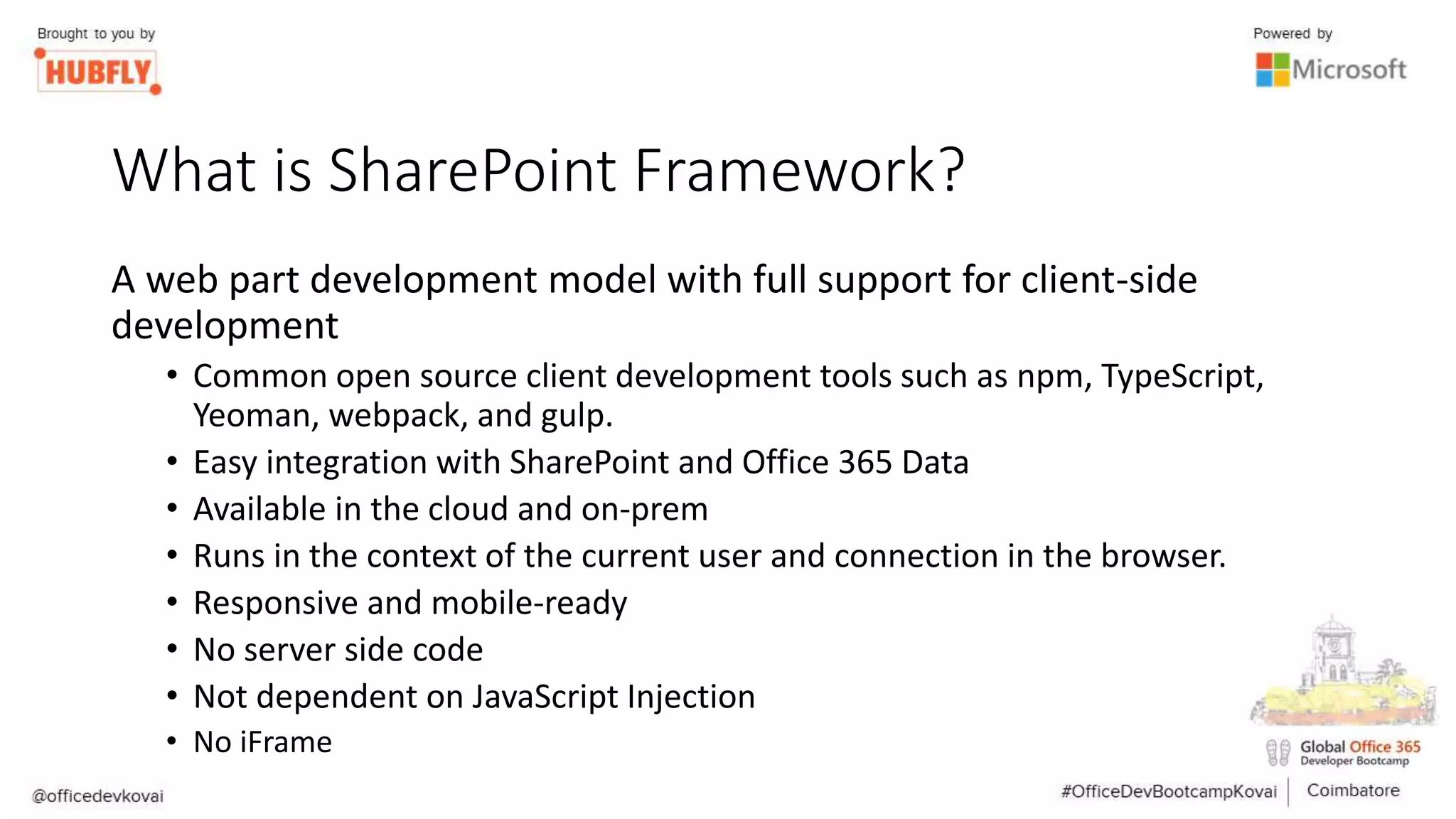 Brought to you by
HUBFLY

Powered by
Microsoft

What is SharePoint Framework?

A web part development model with full support for client-side development

• Common open source client development tools such as npm, TypeScript, Yeoman, webpack, and gulp.
• Easy integration with SharePoint and Office 365 Data
• Available in the cloud and on-prem
• Runs in the context of the current user and connection in the browser.
• Responsive and mobile-ready
• No server side code
• Not dependent on JavaScript Injection
• No iFrame

Global Office 365
Developer Bootcamp

@officedevkovai

#OfficeDevBootcampKovai | Coimbatore